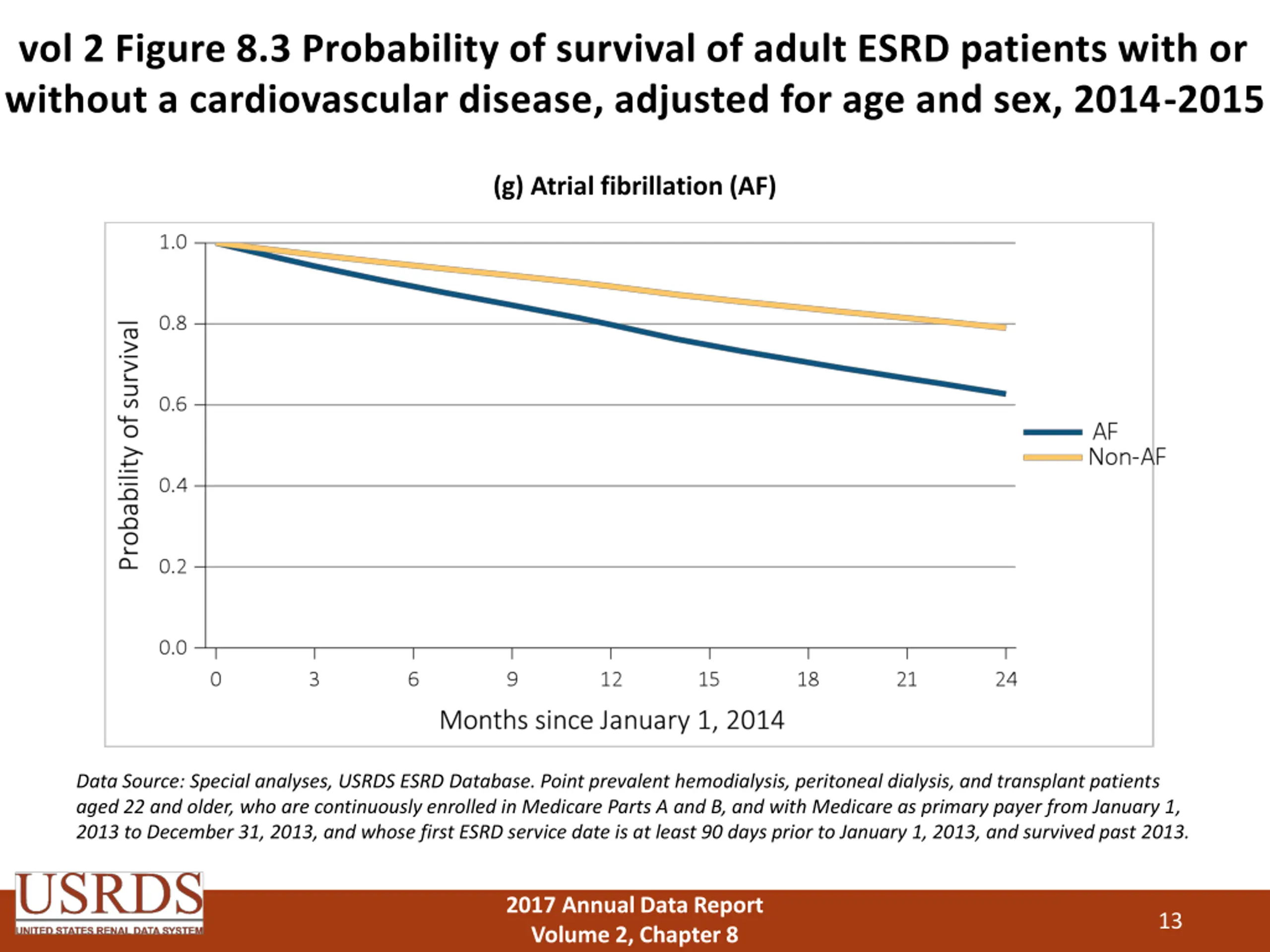 vol 2 Figure 8.3 Probability of survival of adult ESRD patients with or without a cardiovascular disease, adjusted for age and sex, 2014-2015

(g) Atrial fibrillation (AF)

Probability of survival

1.0
0.8
0.6
0.4
0.2
0.0

0 3 6 9 12 15 18 21 24

Months since January 1, 2014

AF
Non-AF

Data Source: Special analyses, USRDS ESRD Database. Point prevalent hemodialysis, peritoneal dialysis, and transplant patients aged 22 and older, who are continuously enrolled in Medicare Parts A and B, and with Medicare as primary payer from January 1, 2013 to December 31, 2013, and whose first ESRD service date is at least 90 days prior to January 1, 2013, and survived past 2013.

USRDS
UNITED STATES RENAL DATA SYSTEM

2017 Annual Data Report
Volume 2, Chapter 8

13